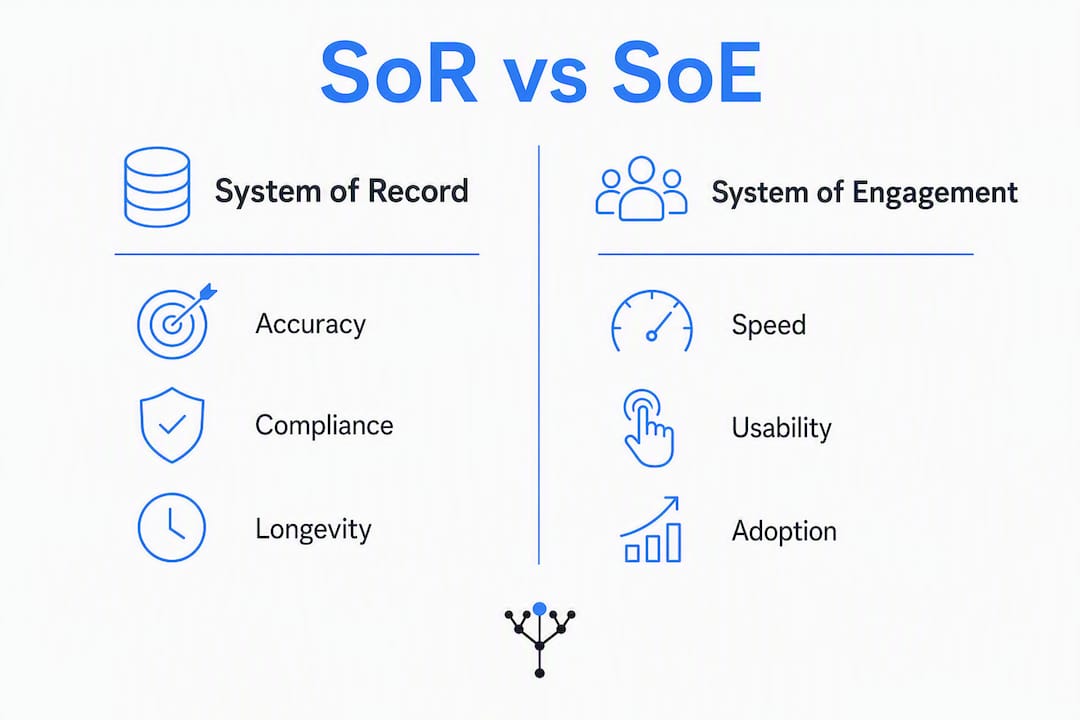 SoR vs SoE

System of Record

Accuracy

Compliance

Longevity

System of Engagement

Speed

Usability

Adoption